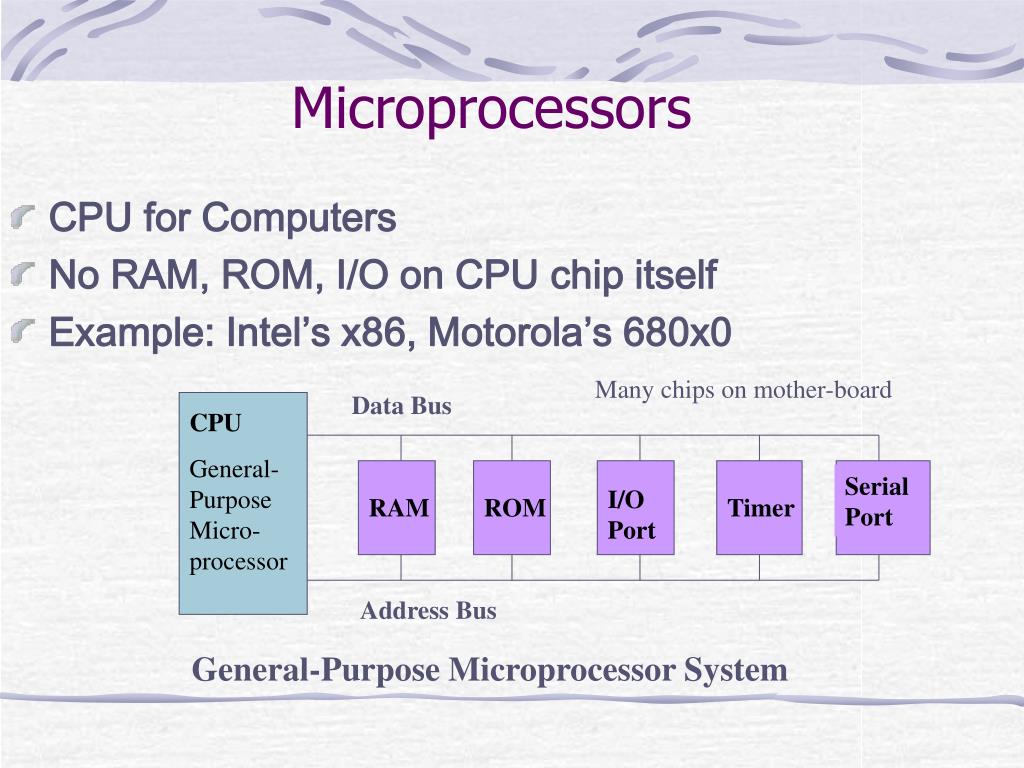 Microprocessors

CPU for Computers

No RAM, ROM, I/O on CPU chip itself

Example: Intel’s x86, Motorola’s 680x0

Many chips on mother-board

CPU

General-Purpose Micro-processor

Data Bus

RAM

ROM

I/O Port

Timer

Serial Port

Address Bus

General-Purpose Microprocessor System